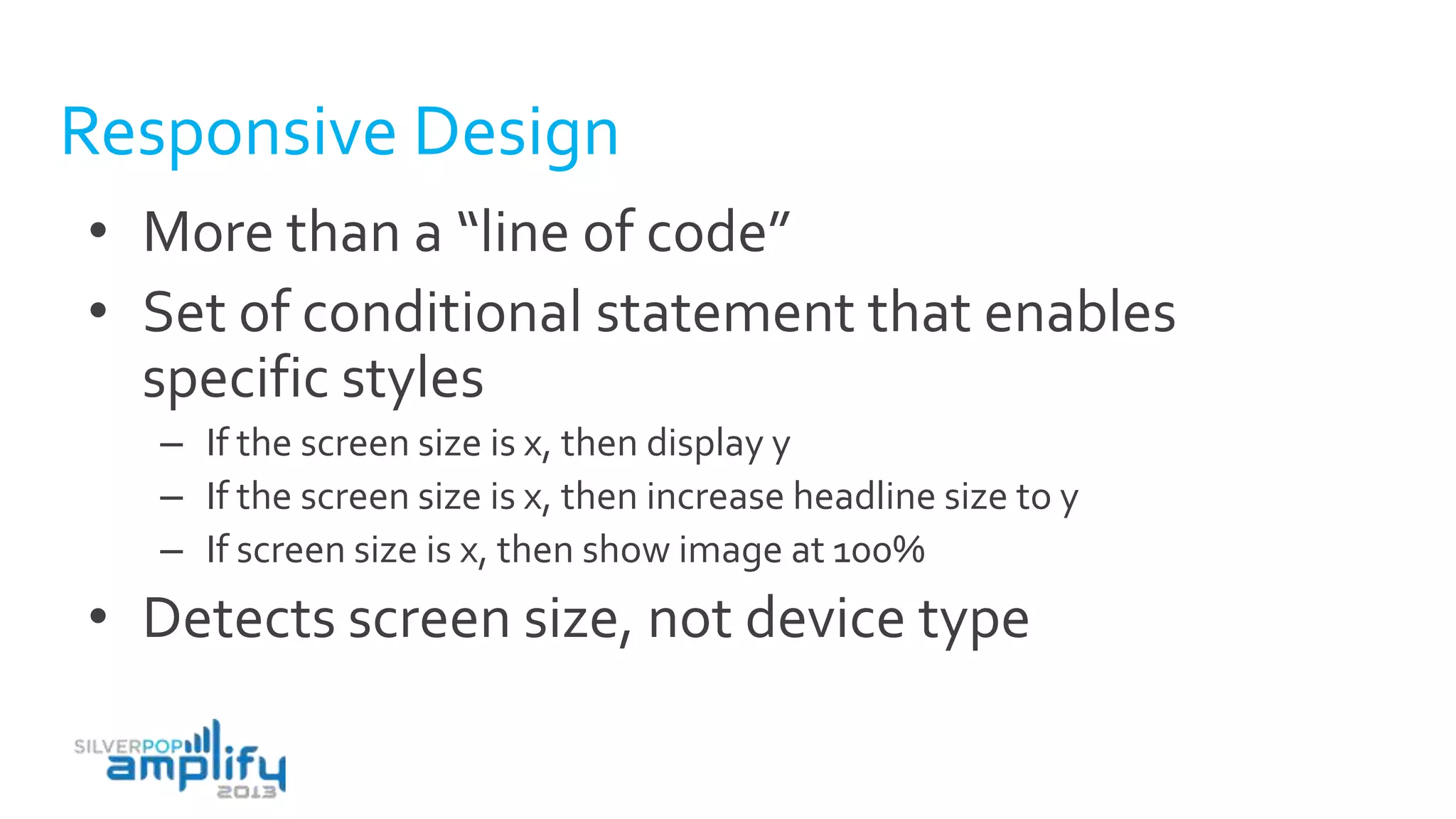 Responsive Design

• More than a “line of code”
• Set of conditional statement that enables specific styles
  – If the screen size is x, then display y
  – If the screen size is x, then increase headline size to y
  – If screen size is x, then show image at 100%
• Detects screen size, not device type

SILVERPOP amplify 2013